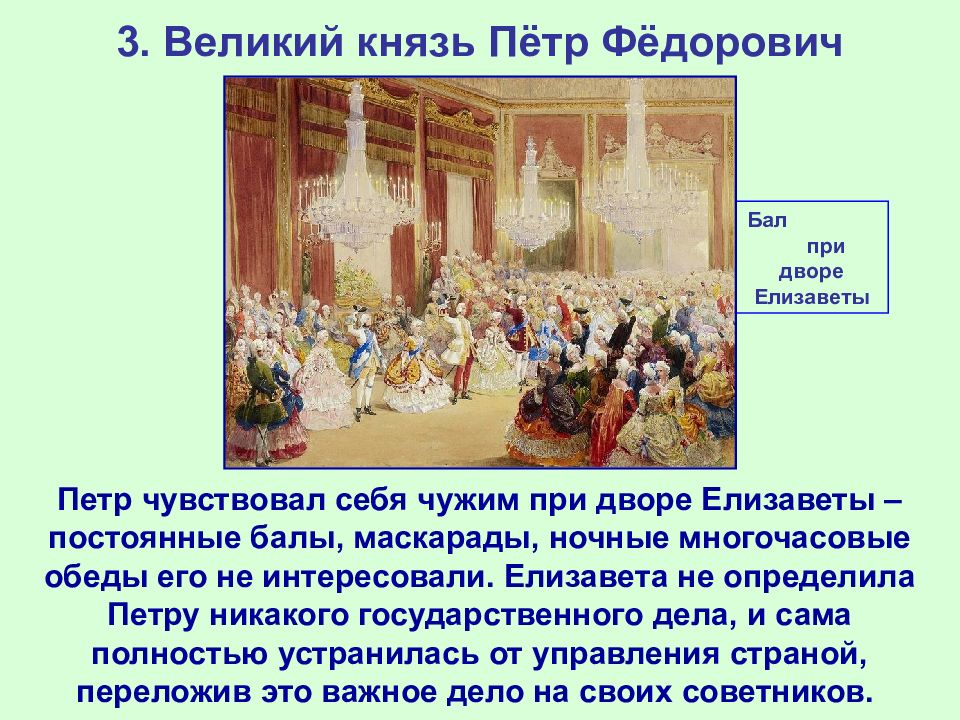 3. Великий князь Пётр Фёдорович

Бал при дворе Елизаветы

Петр чувствовал себя чужим при дворе Елизаветы – постоянные балы, маскарады, ночные многочасовые обеды его не интересовали. Елизавета не определила Петру никакого государственного дела, и сама полностью устранилась от управления страной, переложив это важное дело на своих советников.